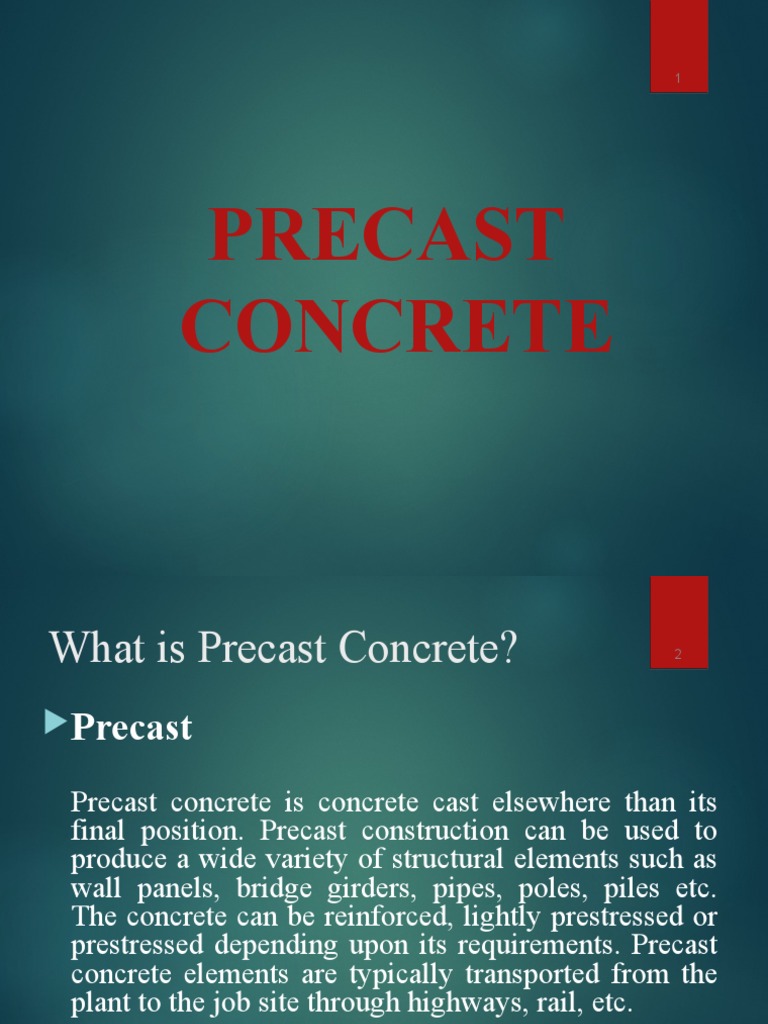 1

PRECAST CONCRETE

What is Precast Concrete?

2

Precast

Precast concrete is concrete cast elsewhere than its final position. Precast construction can be used to produce a wide variety of structural elements such as wall panels, bridge girders, pipes, poles, piles etc. The concrete can be reinforced, lightly prestressed or prestressed depending upon its requirements. Precast concrete elements are typically transported from the plant to the job site through highways, rail, etc.